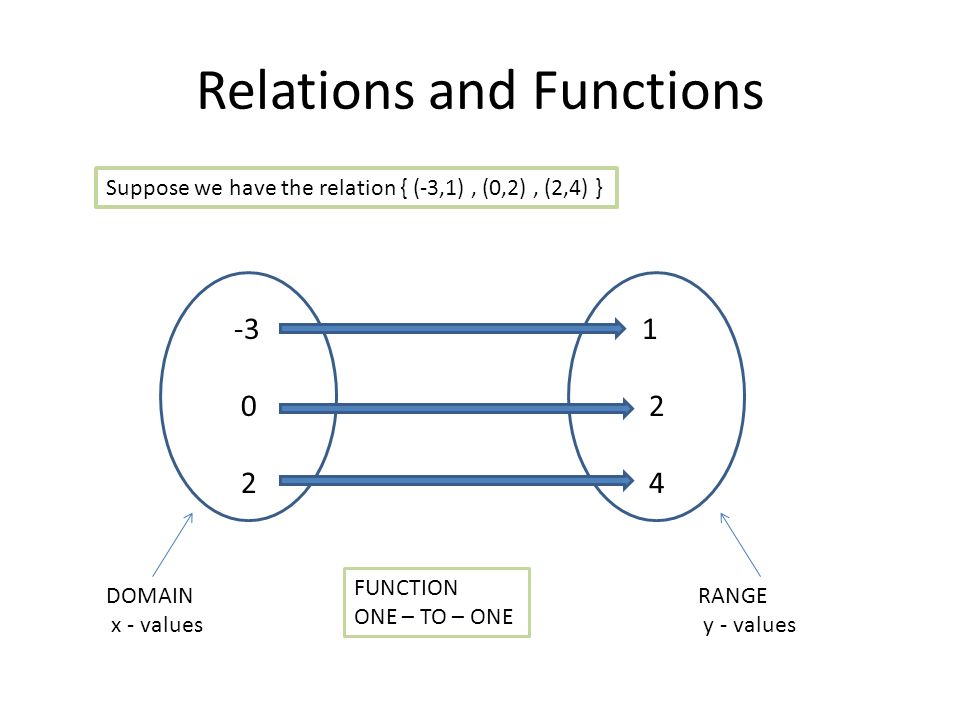 Relations and Functions

Suppose we have the relation { (-3,1) , (0,2) , (2,4) }

-3
0
2

1
2
4

DOMAIN
x - values

FUNCTION
ONE – TO – ONE

RANGE
y - values